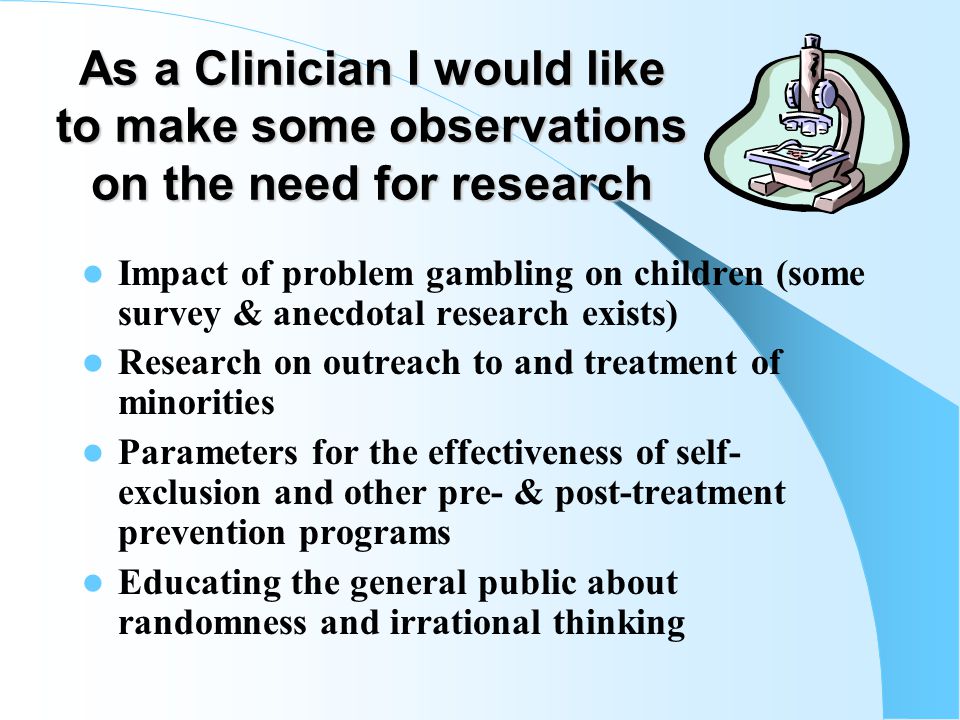 As a Clinician I would like to make some observations on the need for research

- Impact of problem gambling on children (some survey & anecdotal research exists)
- Research on outreach to and treatment of minorities
- Parameters for the effectiveness of self-exclusion and other pre- & post-treatment prevention programs
- Educating the general public about randomness and irrational thinking